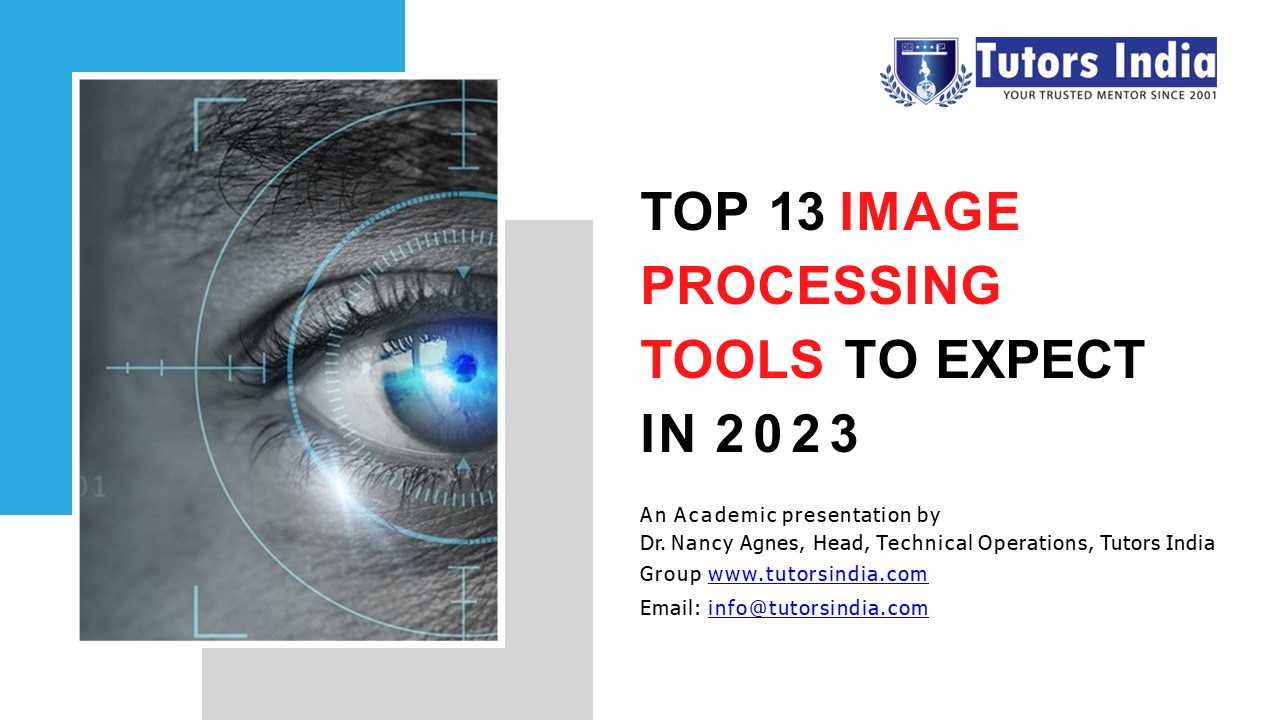 Tutors India
YOUR TRUSTED MENTOR SINCE 2001

TOP 13 IMAGE PROCESSING TOOLS TO EXPECT IN 2023

An Academic presentation by
Dr. Nancy Agnes, Head, Technical Operations, Tutors India Group www.tutorsindia.com
Email: info@tutorsindia.com